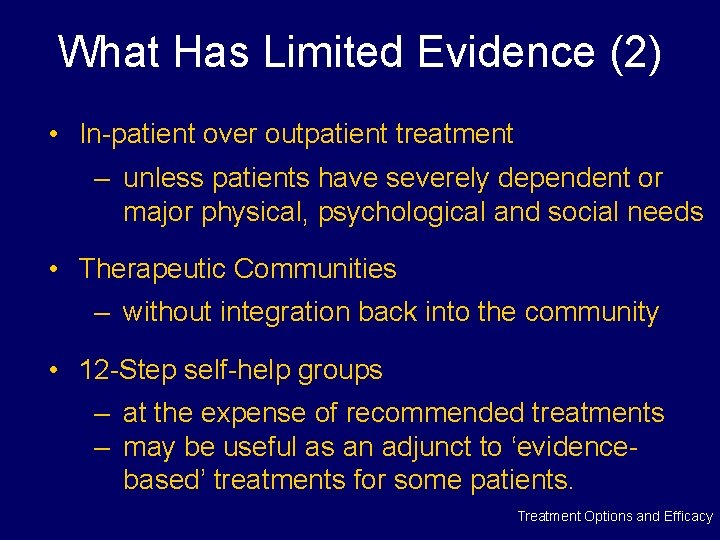 What Has Limited Evidence (2)

• In-patient over outpatient treatment
– unless patients have severely dependent or major physical, psychological and social needs

• Therapeutic Communities
– without integration back into the community

• 12-Step self-help groups
– at the expense of recommended treatments
– may be useful as an adjunct to ‘evidence-based’ treatments for some patients.

Treatment Options and Efficacy